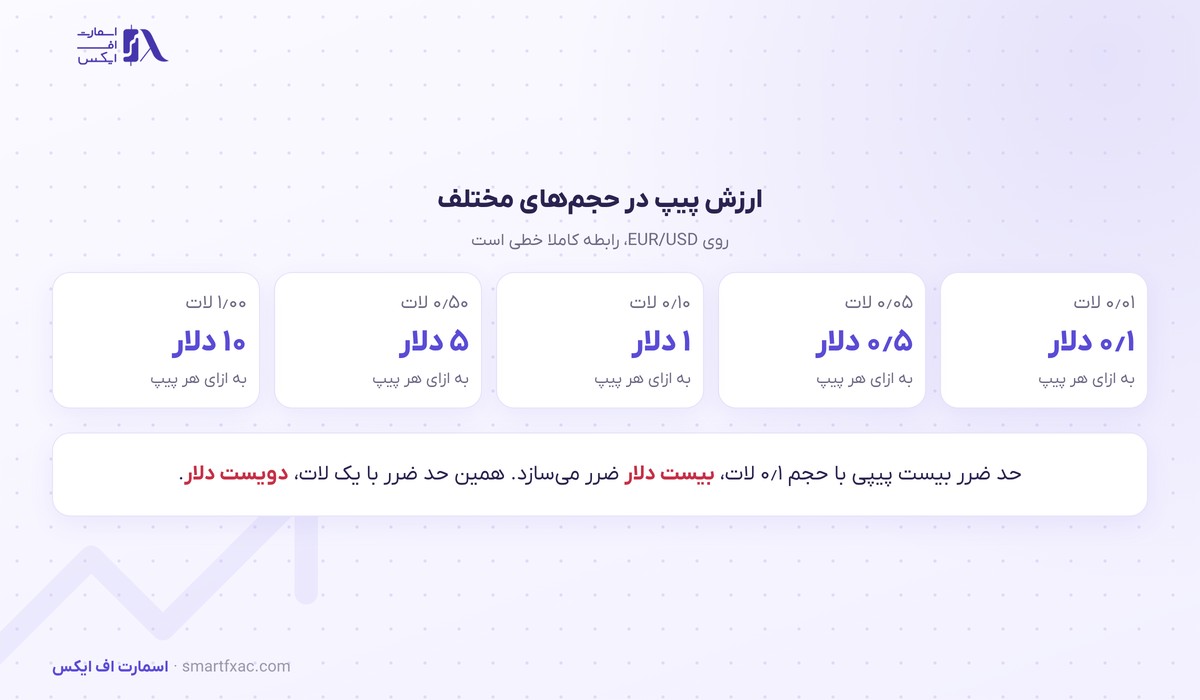 اسمارت
اف
ایکس

ارزش پیپ در حجم‌های مختلف

روی EUR/USD، رابطه کاملا خطی است

۰/۰۱ لات
۰/۱ دلار
به ازای هر پیپ

۰/۰۵ لات
۰/۵ دلار
به ازای هر پیپ

۰/۱۰ لات
۱ دلار
به ازای هر پیپ

۰/۵۰ لات
۵ دلار
به ازای هر پیپ

۱/۰۰ لات
۱۰ دلار
به ازای هر پیپ

حد ضرر بیست پیپی با حجم ۰/۱ لات، بیست دلار ضرر می‌سازد. همین حد ضرر با یک لات، دویست دلار.

اسمارت اف ایکس · smartfxac.com